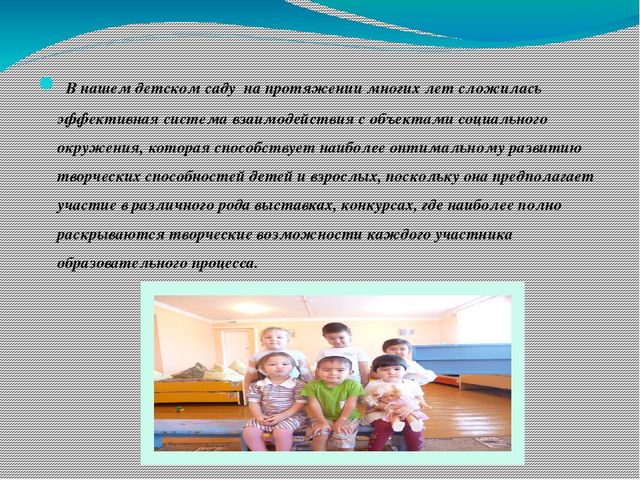 В нашем детском саду на протяжении многих лет сложилась эффективная система взаимодействия с объектами социального окружения, которая способствует наиболее оптимальному развитию творческих способностей детей и взрослых, поскольку она предполагает участие в различного рода выставках, конкурсах, где наиболее полно раскрываются творческие возможности каждого участника образовательного процесса.